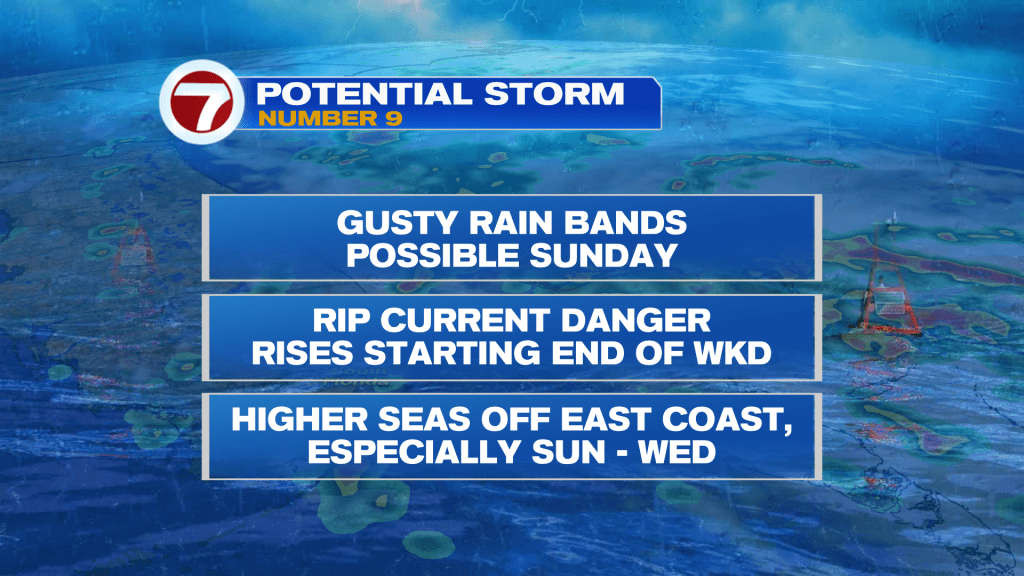 7

POTENTIAL STORM
NUMBER 9

GUSTY RAIN BANDS POSSIBLE SUNDAY

RIP CURRENT DANGER RISES STARTING END OF WKD

HIGHER SEAS OFF EAST COAST, ESPECIALLY SUN - WED